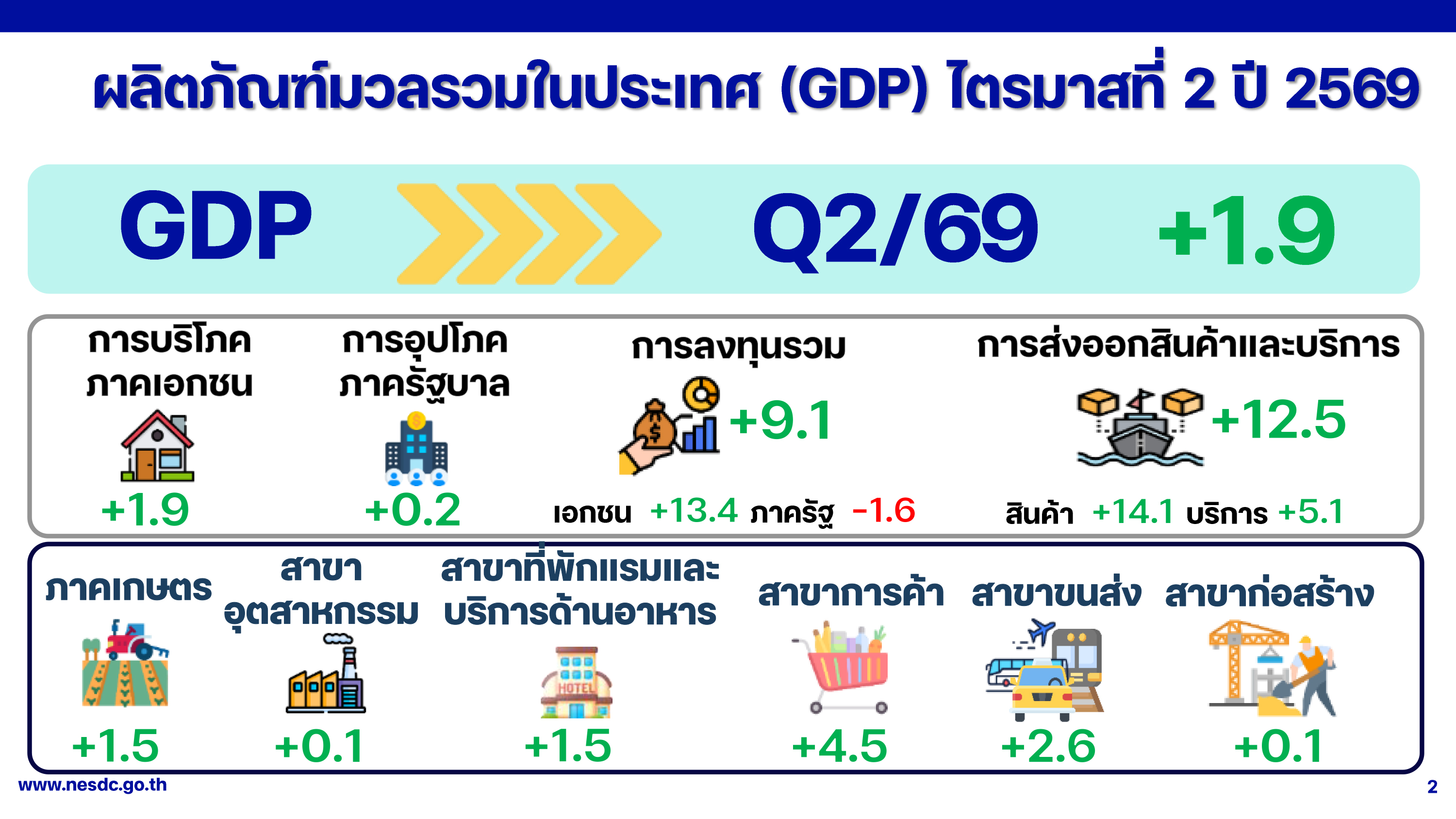 ผลิตภัณฑ์มวลรวมในประเทศ (GDP) ไตรมาสที่ 2 ปี 2569

GDP Q2/69 +1.9

การบริโภคภาคเอกชน
+1.9

การอุปโภคภาครัฐบาล
+0.2

การลงทุนรวม
+9.1
เอกชน +13.4 ภาครัฐ -1.6

การส่งออกสินค้าและบริการ
+12.5
สินค้า +14.1 บริการ +5.1

ภาคเกษตร
+1.5

สาขาอุตสาหกรรม
+0.1

สาขาที่พักแรมและบริการด้านอาหาร
HOTEL
+1.5

สาขาการค้า
+4.5

สาขาขนส่ง
+2.6

สาขาก่อสร้าง
+0.1

www.nesdc.go.th

2